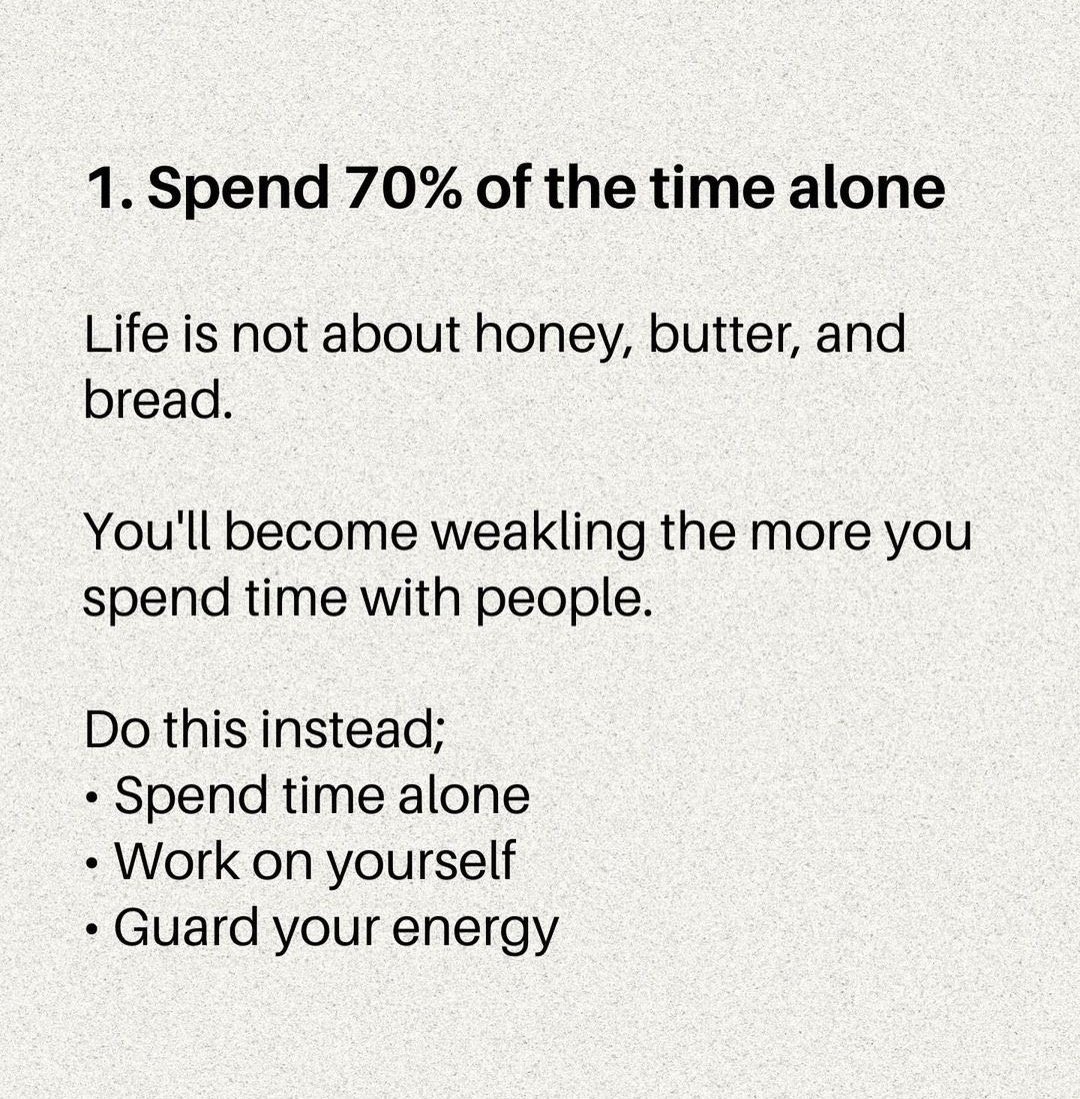 1. Spend 70% of the time alone

Life is not about honey, butter, and bread.

You'll become weakling the more you spend time with people.

Do this instead;
• Spend time alone
• Work on yourself
• Guard your energy